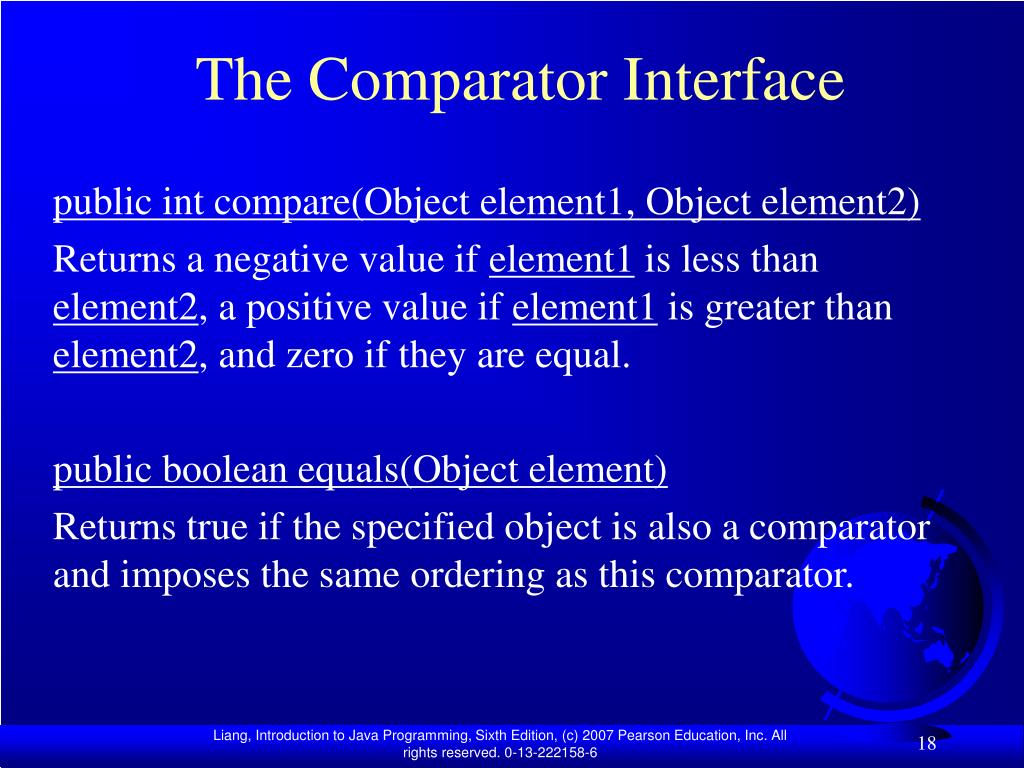 The Comparator Interface

public int compare(Object element1, Object element2)

Returns a negative value if element1 is less than element2, a positive value if element1 is greater than element2, and zero if they are equal.

public boolean equals(Object element)

Returns true if the specified object is also a comparator and imposes the same ordering as this comparator.

Liang, Introduction to Java Programming, Sixth Edition, (c) 2007 Pearson Education, Inc. All rights reserved. 0-13-222158-6

18